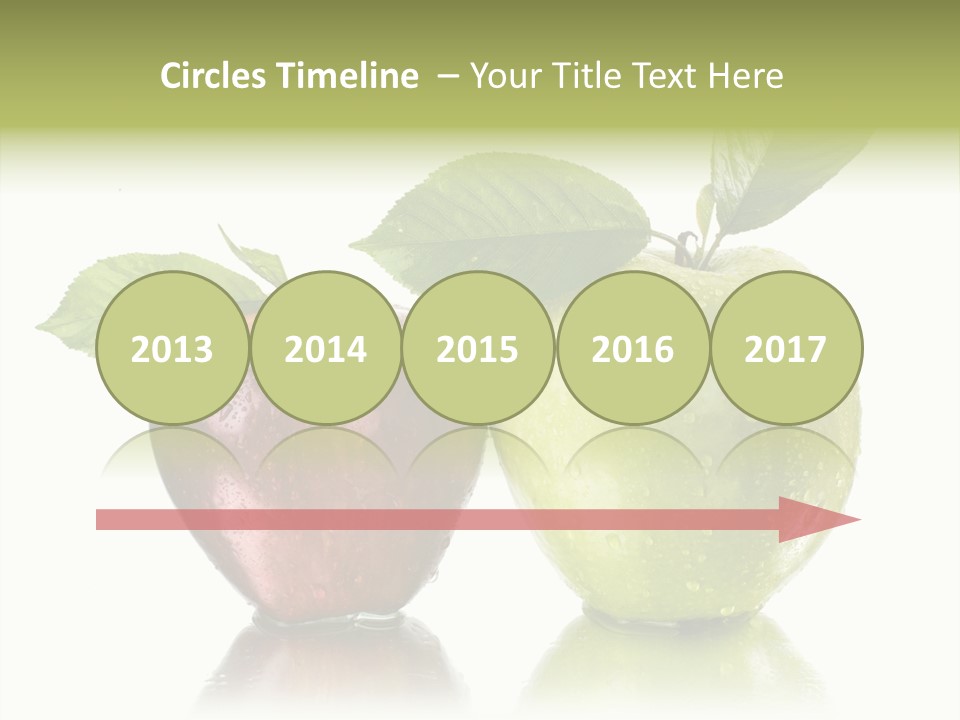 Circles Timeline – Your Title Text Here

2013

2014

2015

2016

2017